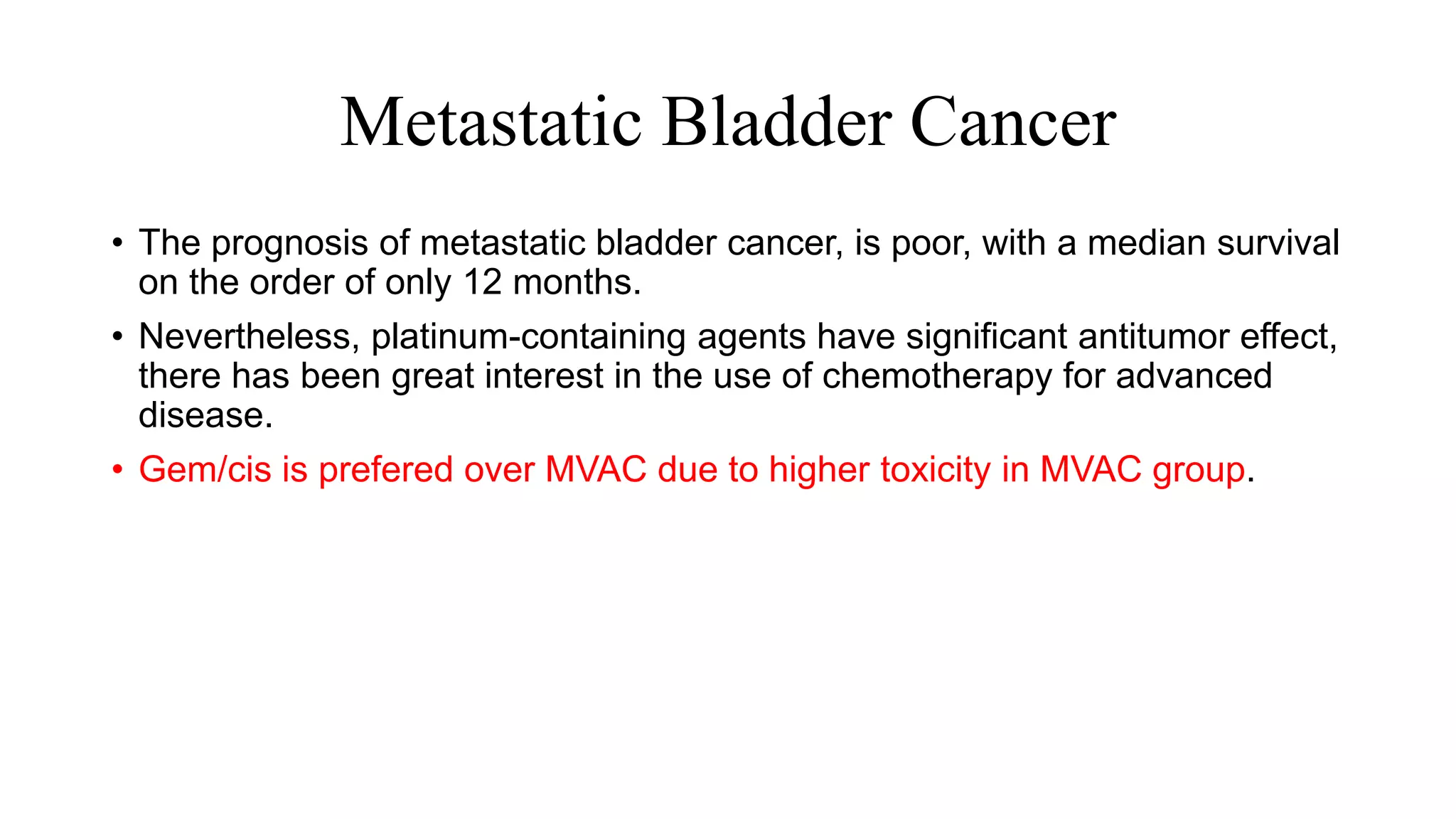 Metastatic Bladder Cancer

• The prognosis of metastatic bladder cancer, is poor, with a median survival on the order of only 12 months.

• Nevertheless, platinum-containing agents have significant antitumor effect, there has been great interest in the use of chemotherapy for advanced disease.

• Gem/cis is prefered over MVAC due to higher toxicity in MVAC group.